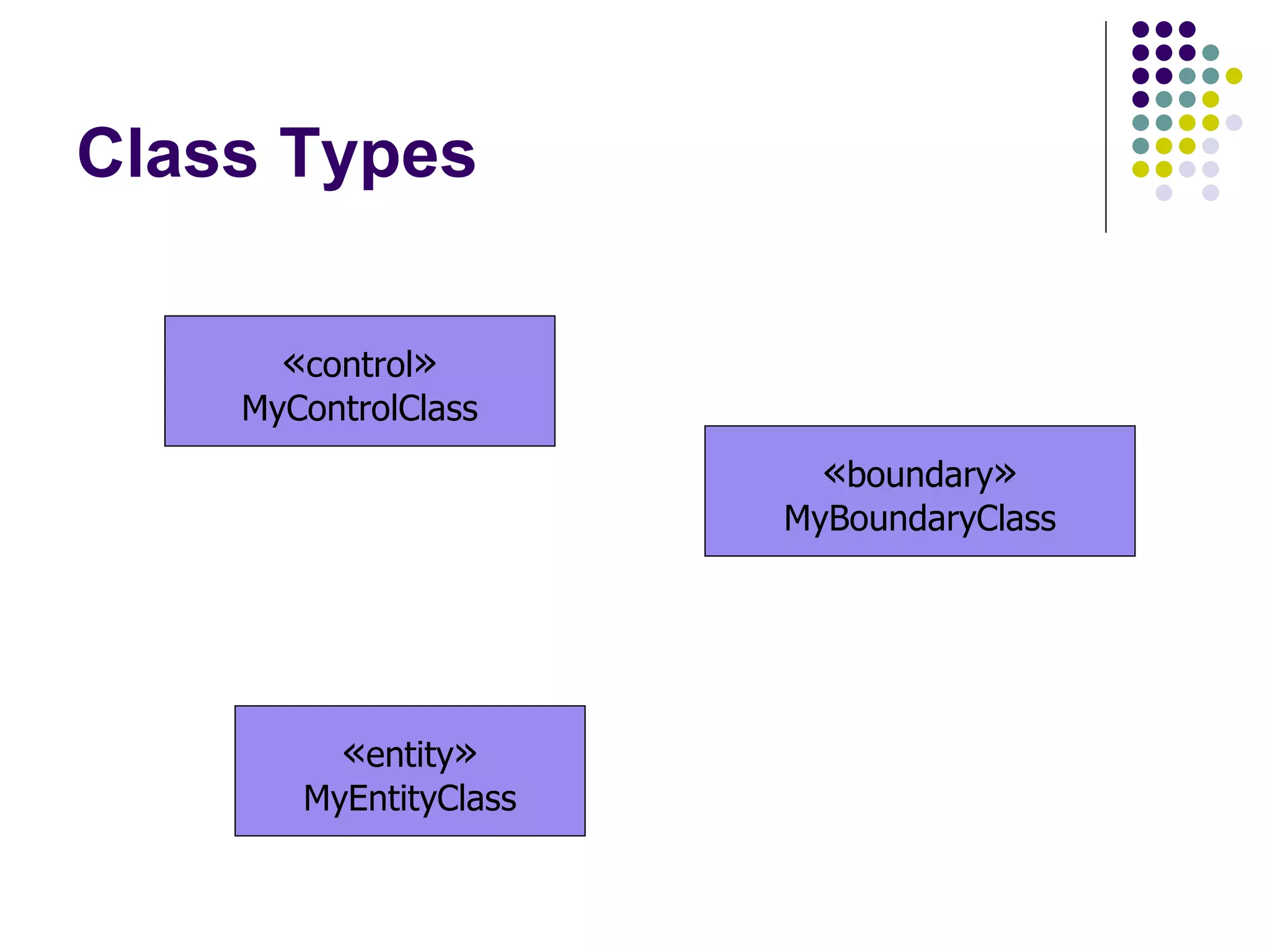 Class Types

«control»
MyControlClass

«boundary»
MyBoundaryClass

«entity»
MyEntityClass